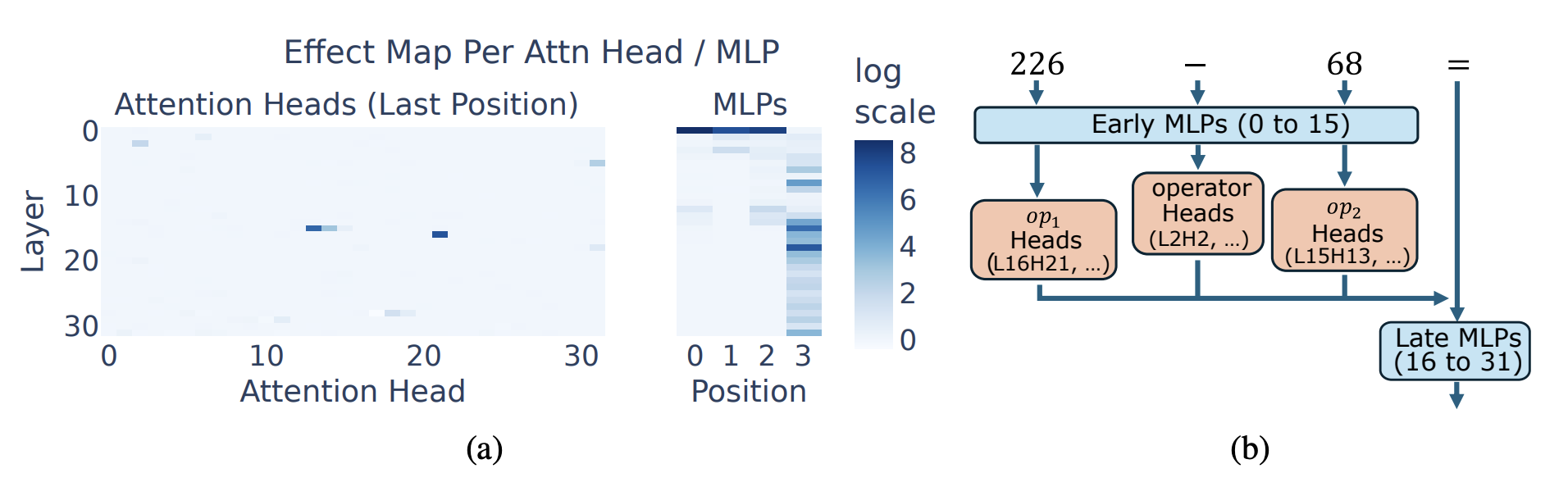 Effect Map Per Attn Head / MLP

Attention Heads (Last Position)

Layer

0
10
20
30

0 10 20 30

Attention Head

MLPs

0 1 2 3

Position

log scale

8
6
4
2
0

(a)

226 − 68 =

Early MLPs (0 to 15)

$op_1$ Heads (L16H21, ...)

operator Heads (L2H2, ...)

$op_2$ Heads (L15H13, ...)

Late MLPs (16 to 31)

(b)